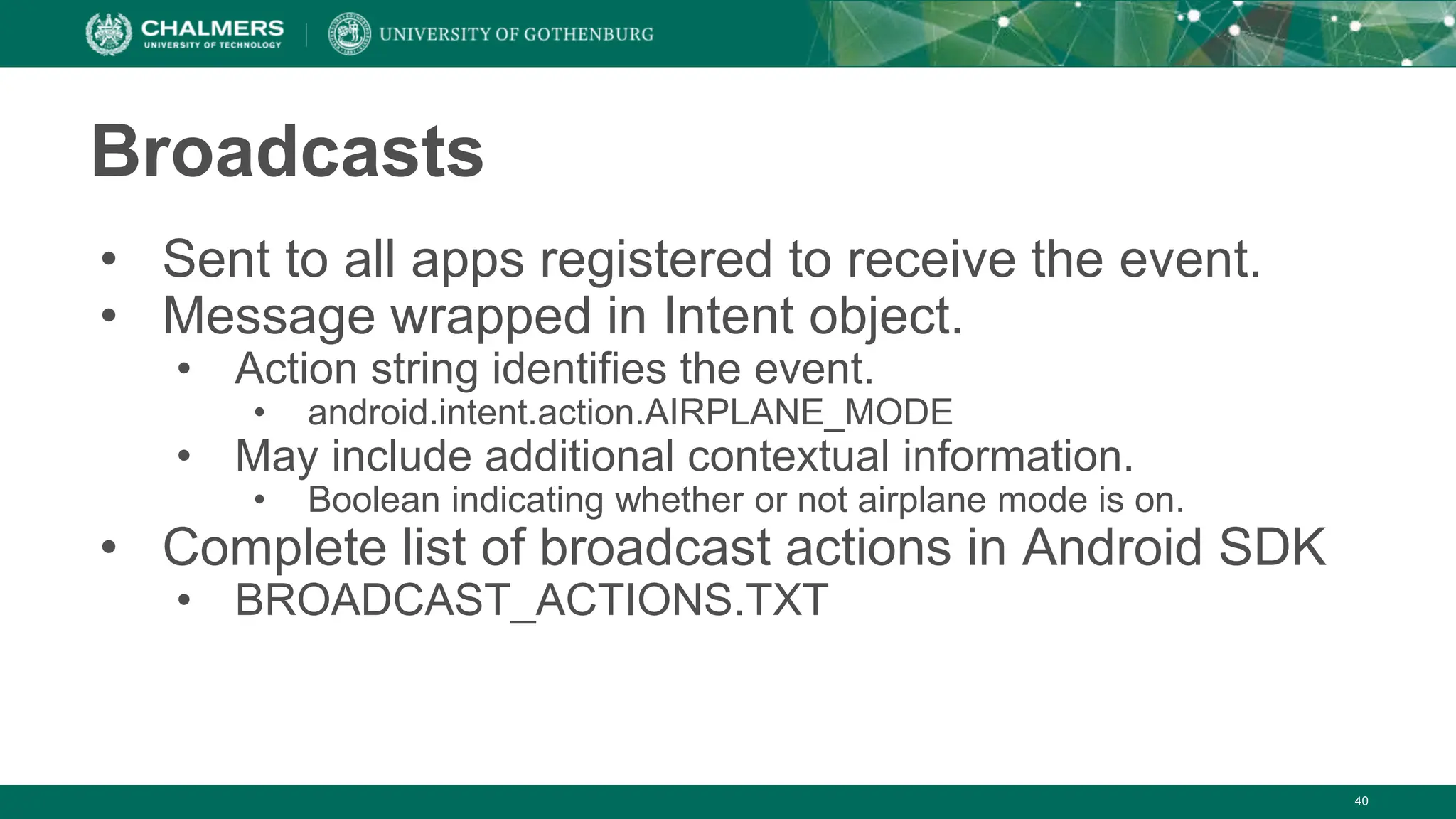 CHALMERS
UNIVERSITY OF TECHNOLOGY

UNIVERSITY OF GOTHENBURG

Broadcasts

• Sent to all apps registered to receive the event.
• Message wrapped in Intent object.
  • Action string identifies the event.
    • android.intent.action.AIRPLANE_MODE
  • May include additional contextual information.
    • Boolean indicating whether or not airplane mode is on.
• Complete list of broadcast actions in Android SDK
  • BROADCAST_ACTIONS.TXT

40